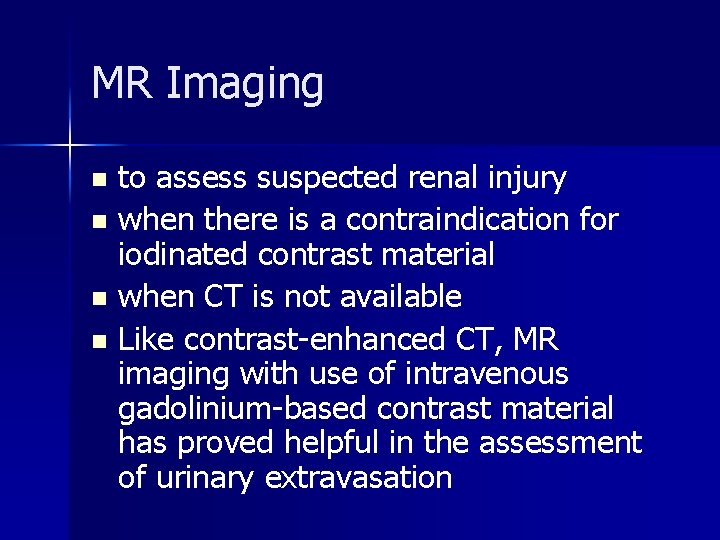 MR Imaging

- to assess suspected renal injury
- when there is a contraindication for iodinated contrast material
- when CT is not available
- Like contrast-enhanced CT, MR imaging with use of intravenous gadolinium-based contrast material has proved helpful in the assessment of urinary extravasation